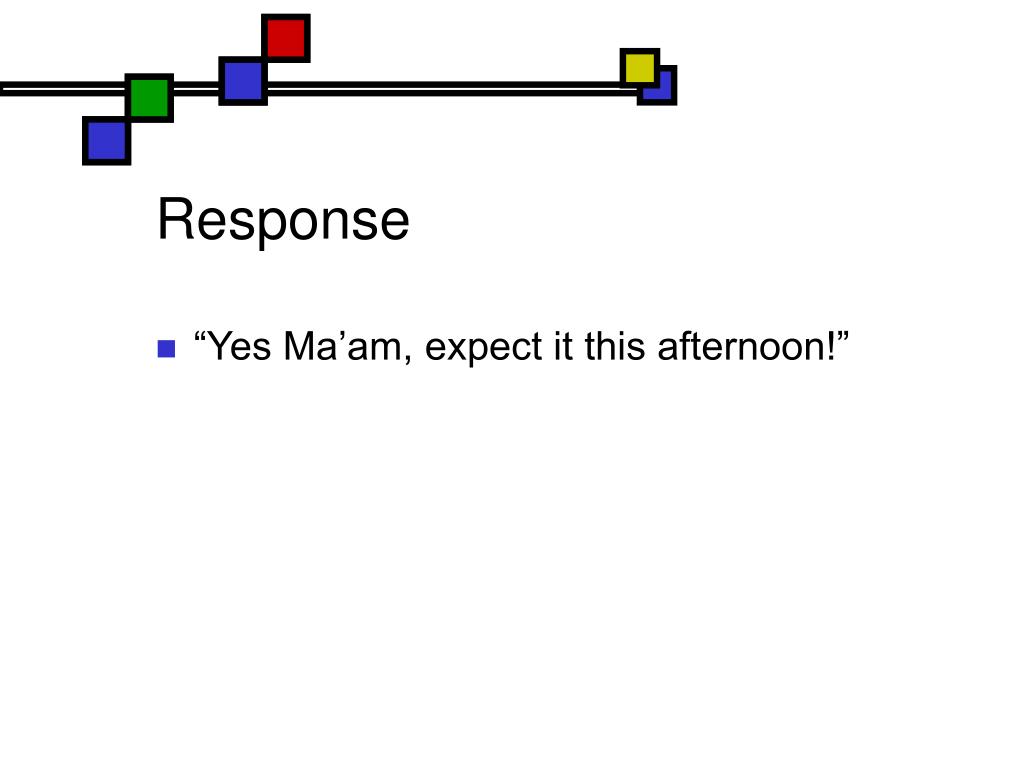 Response

“Yes Ma’am, expect it this afternoon!”